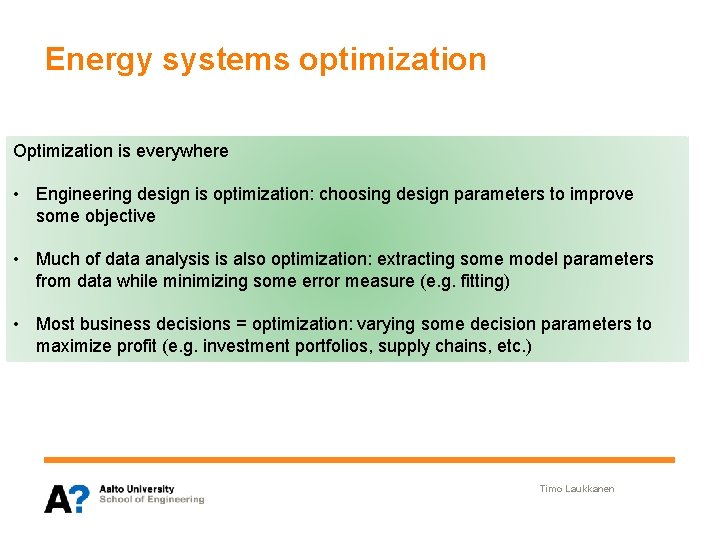 Energy systems optimization

Optimization is everywhere

• Engineering design is optimization: choosing design parameters to improve some objective

• Much of data analysis is also optimization: extracting some model parameters from data while minimizing some error measure (e.g. fitting)

• Most business decisions = optimization: varying some decision parameters to maximize profit (e.g. investment portfolios, supply chains, etc.)

A?
Aalto University
School of Engineering

Timo Laukkanen